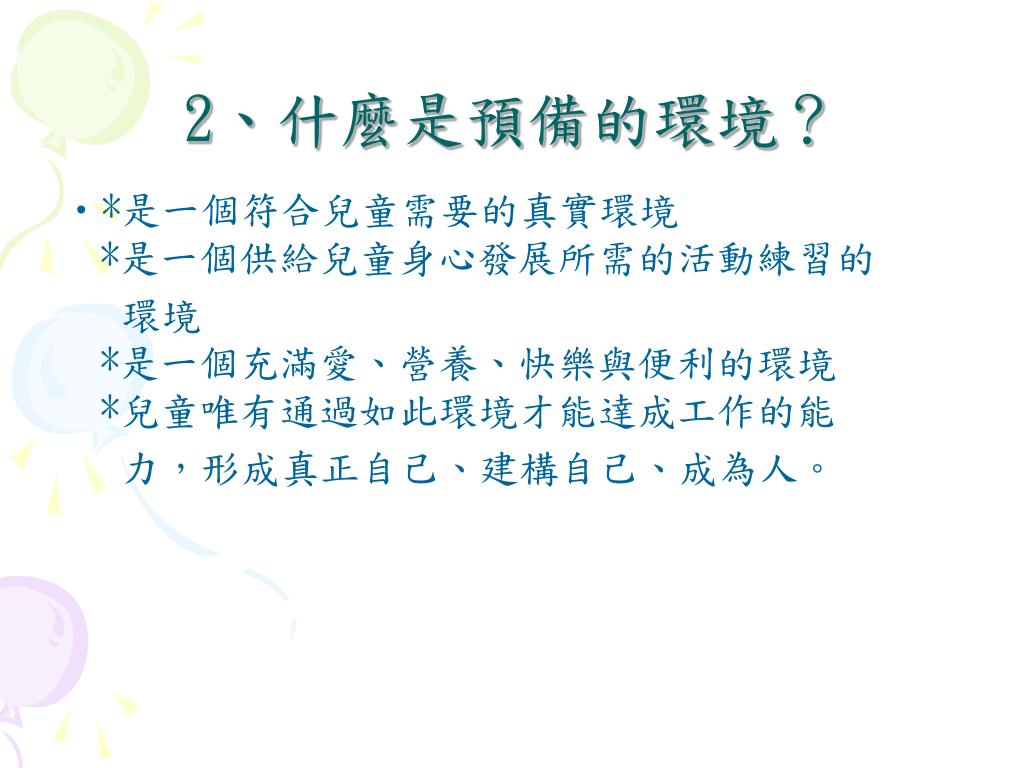 2、什麼是預備的環境？

• *是一個符合兒童需要的真實環境
*是一個供給兒童身心發展所需的活動練習的環境
*是一個充滿愛、營養、快樂與便利的環境
*兒童唯有通過如此環境才能達成工作的能力，形成真正自己、建構自己、成為人。